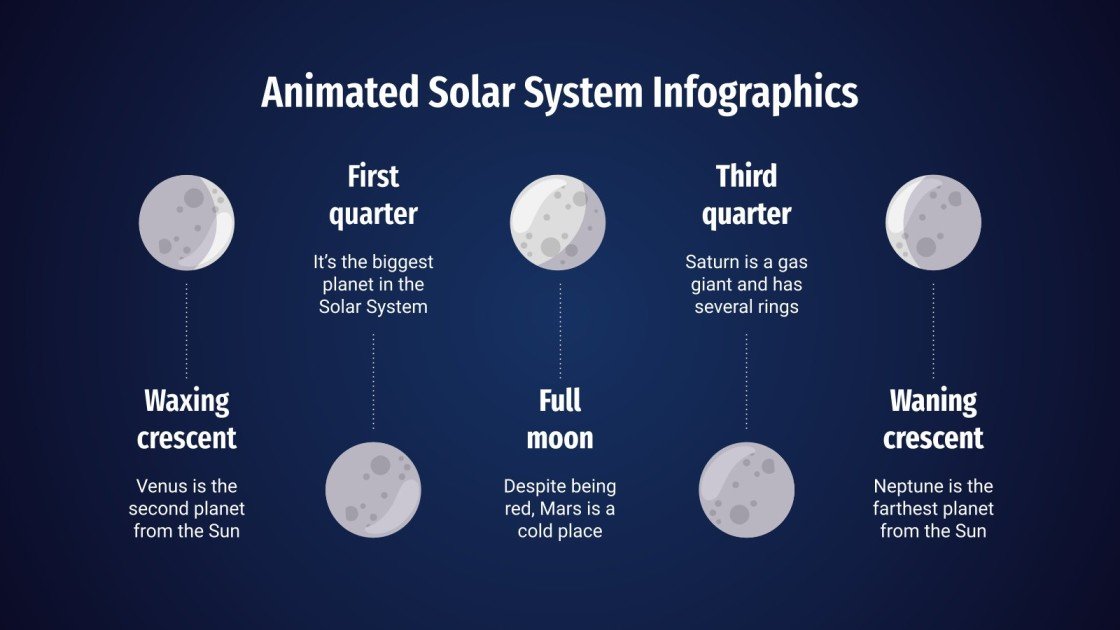 Animated Solar System Infographics

Waxing crescent

Venus is the second planet from the Sun

First quarter

It's the biggest planet in the Solar System

Full moon

Despite being red, Mars is a cold place

Third quarter

Saturn is a gas giant and has several rings

Waning crescent

Neptune is the farthest planet from the Sun